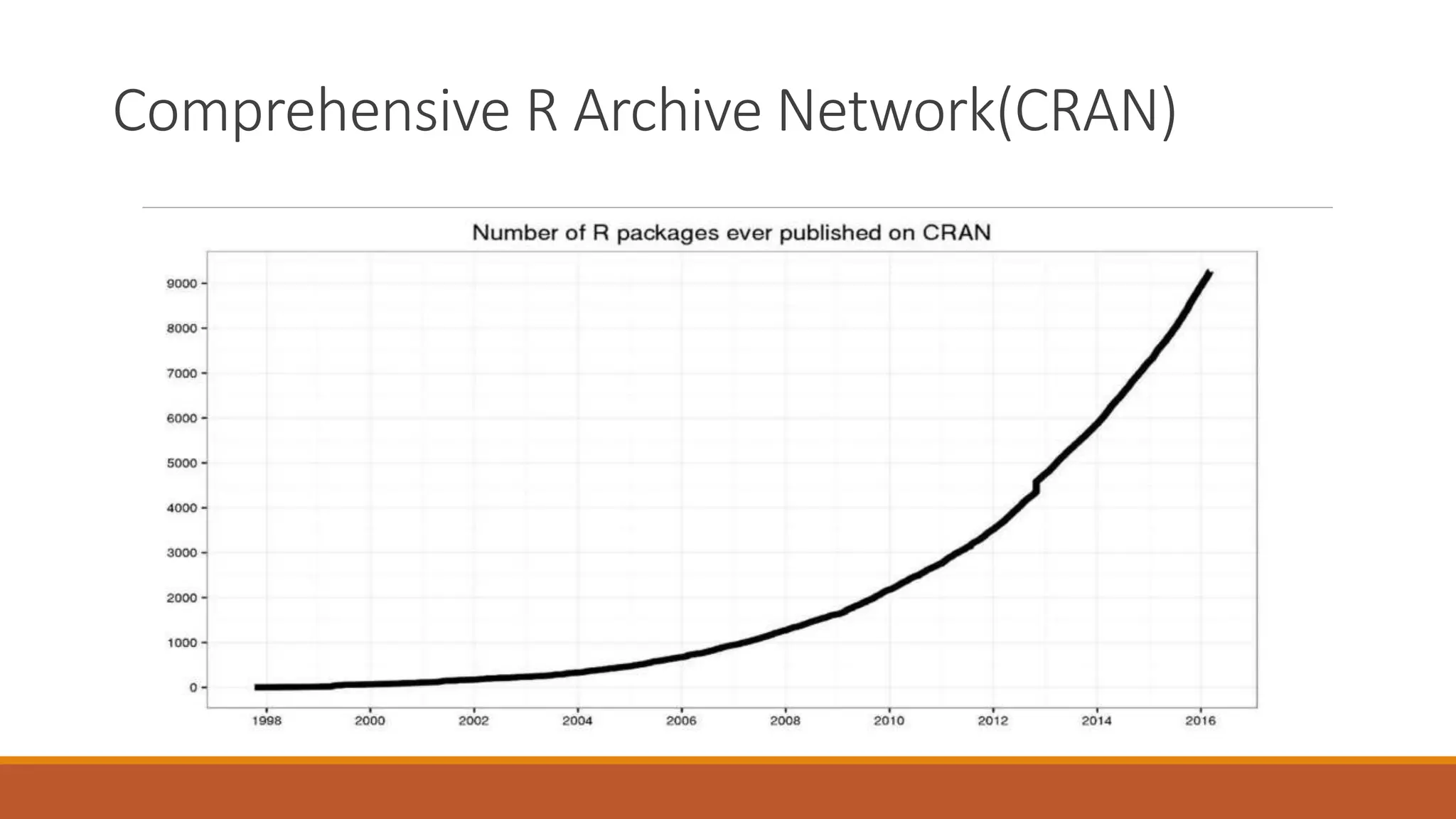 Comprehensive R Archive Network(CRAN)

Number of R packages ever published on CRAN

9000
8000
7000
6000
5000
4000
3000
2000
1000
0

1998 2000 2002 2004 2006 2008 2010 2012 2014 2016